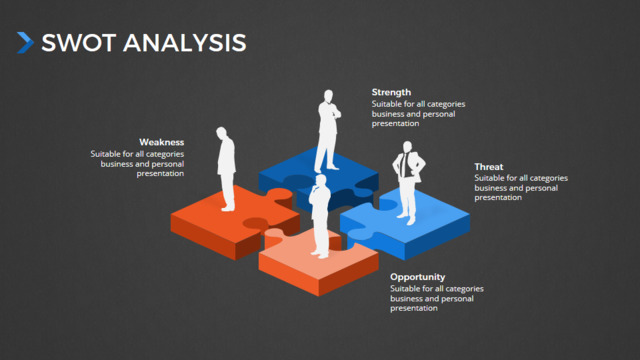 SWOT ANALYSIS

Strength
Suitable for all categories business and personal presentation

Weakness
Suitable for all categories business and personal presentation

Threat
Suitable for all categories business and personal presentation

Opportunity
Suitable for all categories business and personal presentation